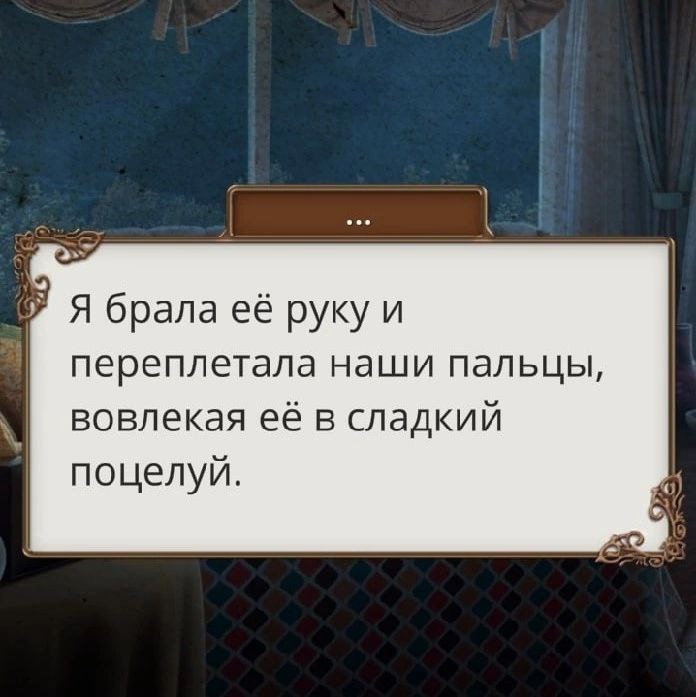 ...

Я брала её руку и переплетала наши пальцы, вовлекая её в сладкий поцелуй.